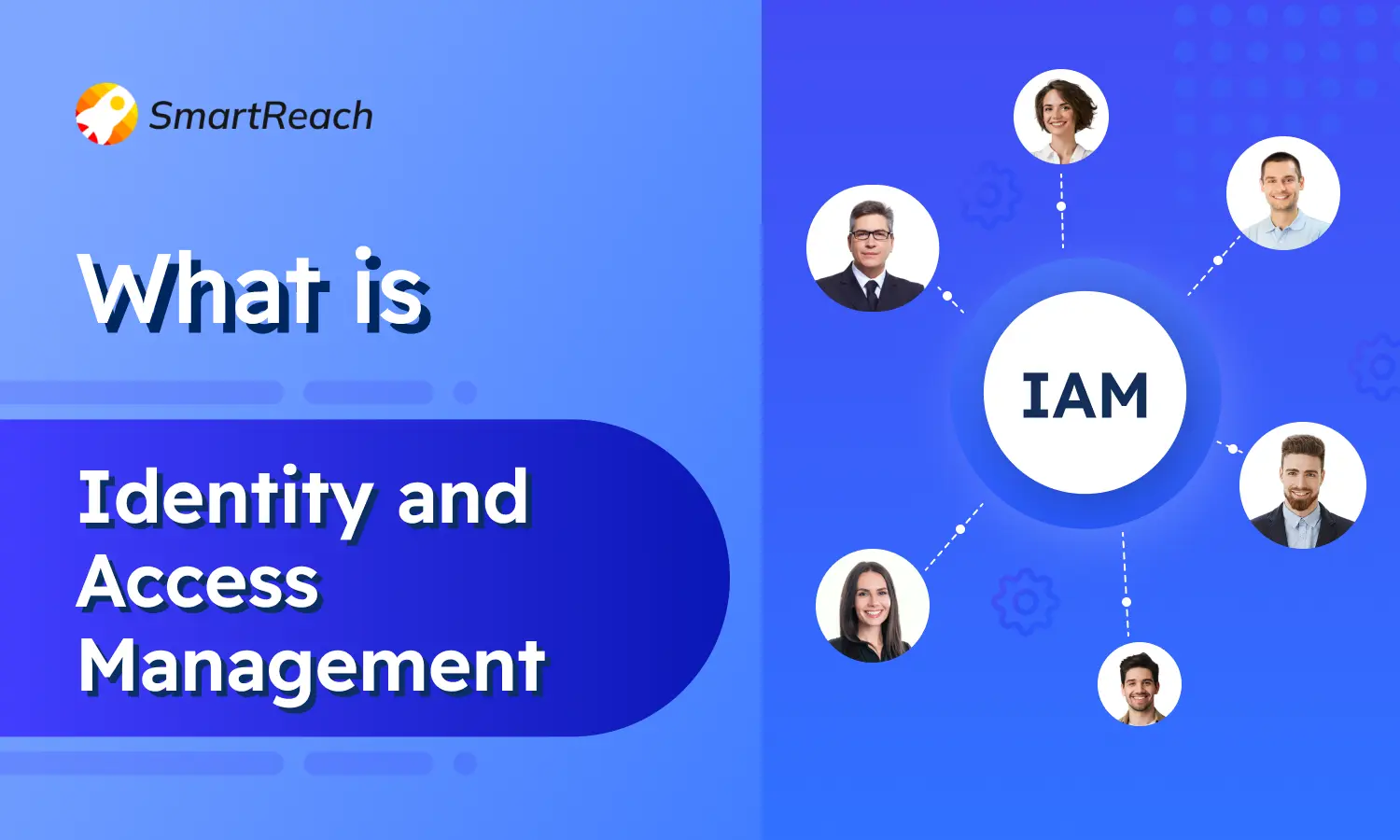 SmartReach

What is

Identity and Access Management

IAM